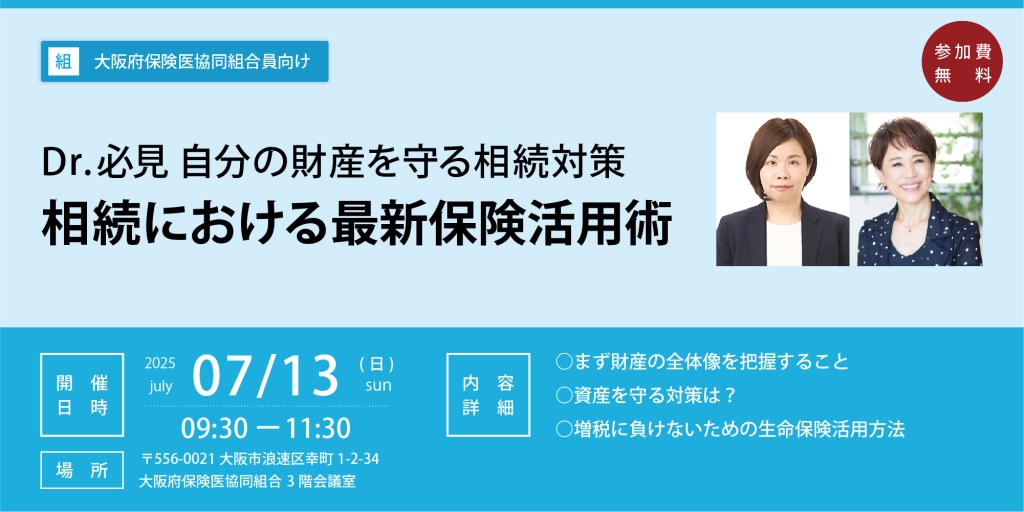 組 大阪府保険医協同組合員向け

参加費
無料

Dr.必見 自分の財産を守る相続対策
相続における最新保険活用術

開催日時

2025 july 07/13 (日) sun

09:30 ー 11:30

場所

〒556-0021 大阪市浪速区幸町 1-2-34
大阪府保険医協同組合 3 階会議室

内容詳細

○まず財産の全体像を把握すること
○資産を守る対策は？
○増税に負けないための生命保険活用方法